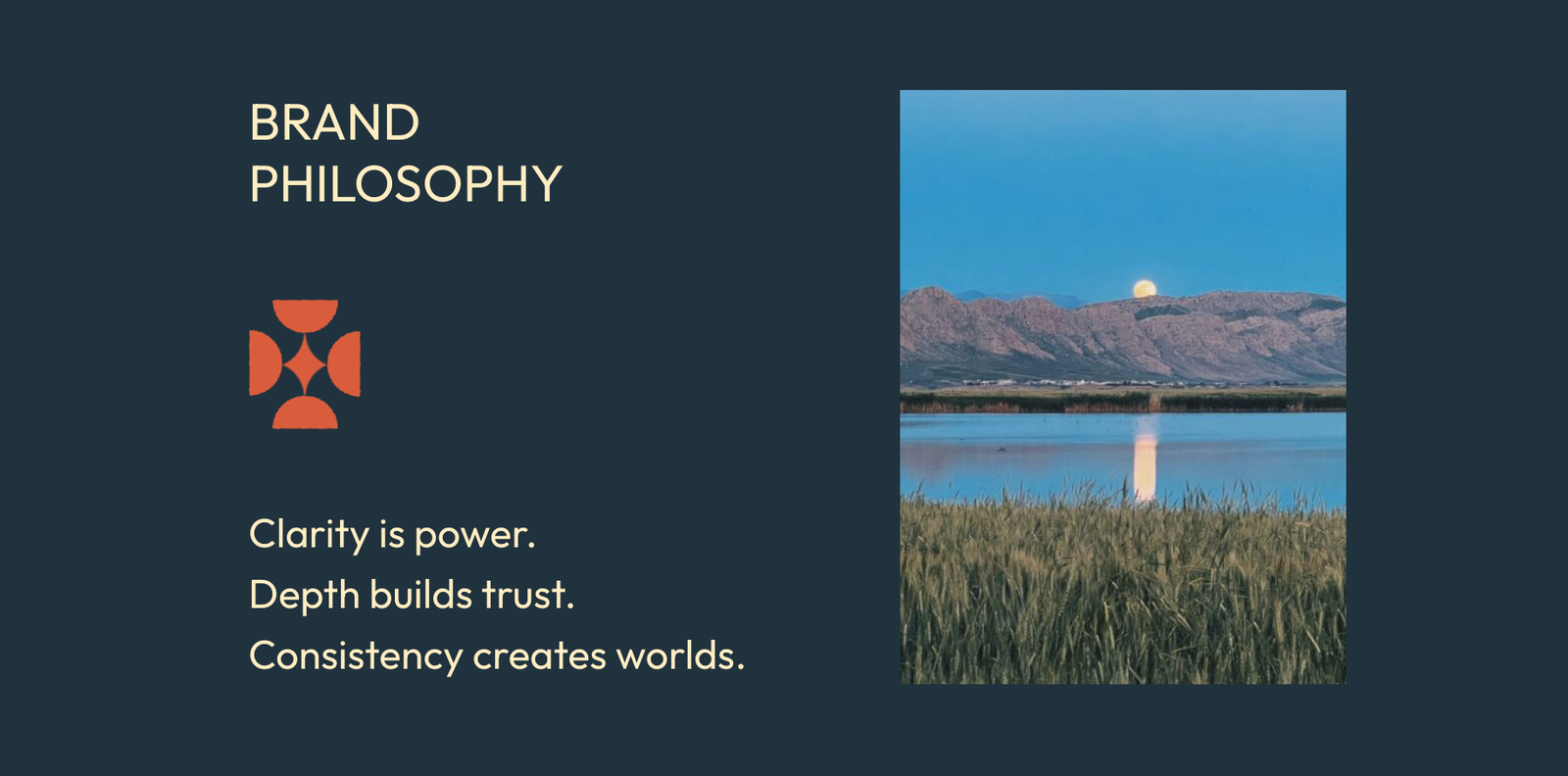 BRAND
PHILOSOPHY

Clarity is power.
Depth builds trust.
Consistency creates worlds.